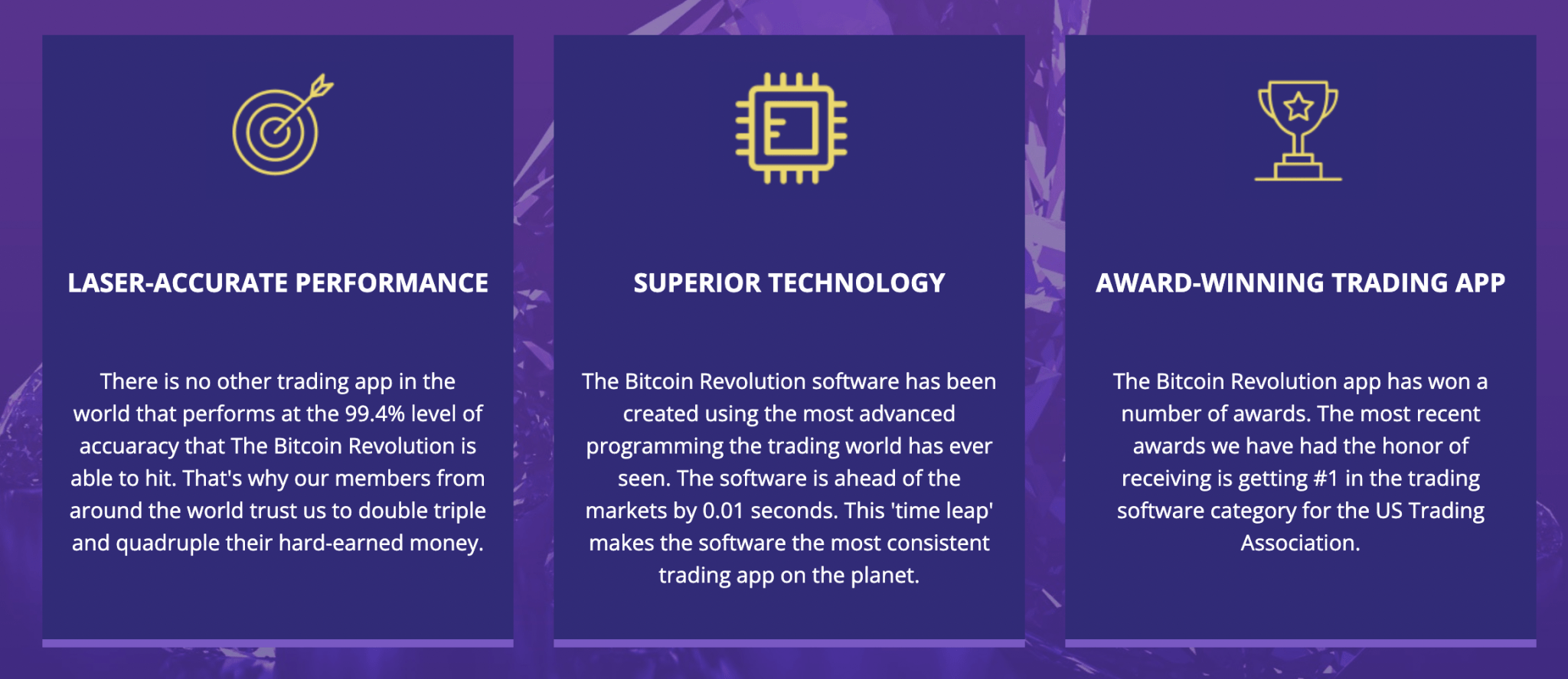 LASER-ACCURATE PERFORMANCE

There is no other trading app in the world that performs at the 99.4% level of accuaracy that The Bitcoin Revolution is able to hit. That's why our members from around the world trust us to double triple and quadruple their hard-earned money.

SUPERIOR TECHNOLOGY

The Bitcoin Revolution software has been created using the most advanced programming the trading world has ever seen. The software is ahead of the markets by 0.01 seconds. This 'time leap' makes the software the most consistent trading app on the planet.

AWARD-WINNING TRADING APP

The Bitcoin Revolution app has won a number of awards. The most recent awards we have had the honor of receiving is getting #1 in the trading software category for the US Trading Association.